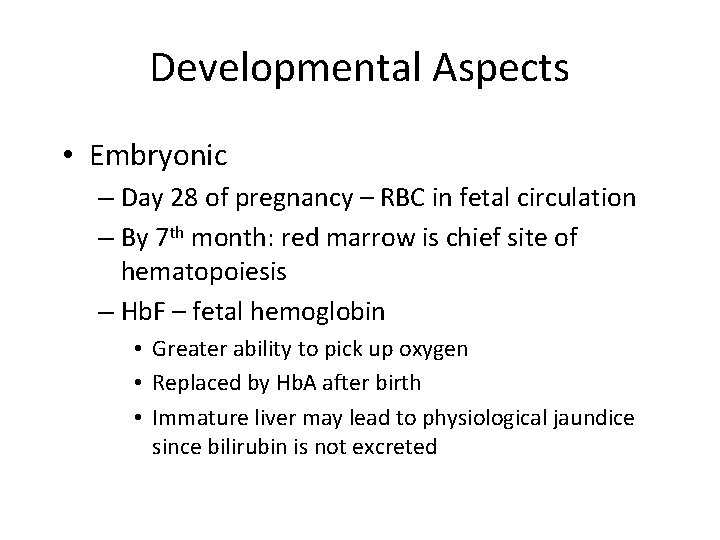 Developmental Aspects

• Embryonic
– Day 28 of pregnancy – RBC in fetal circulation
– By 7$^{th}$ month: red marrow is chief site of hematopoiesis
– HbF – fetal hemoglobin
• Greater ability to pick up oxygen
• Replaced by HbA after birth
• Immature liver may lead to physiological jaundice since bilirubin is not excreted